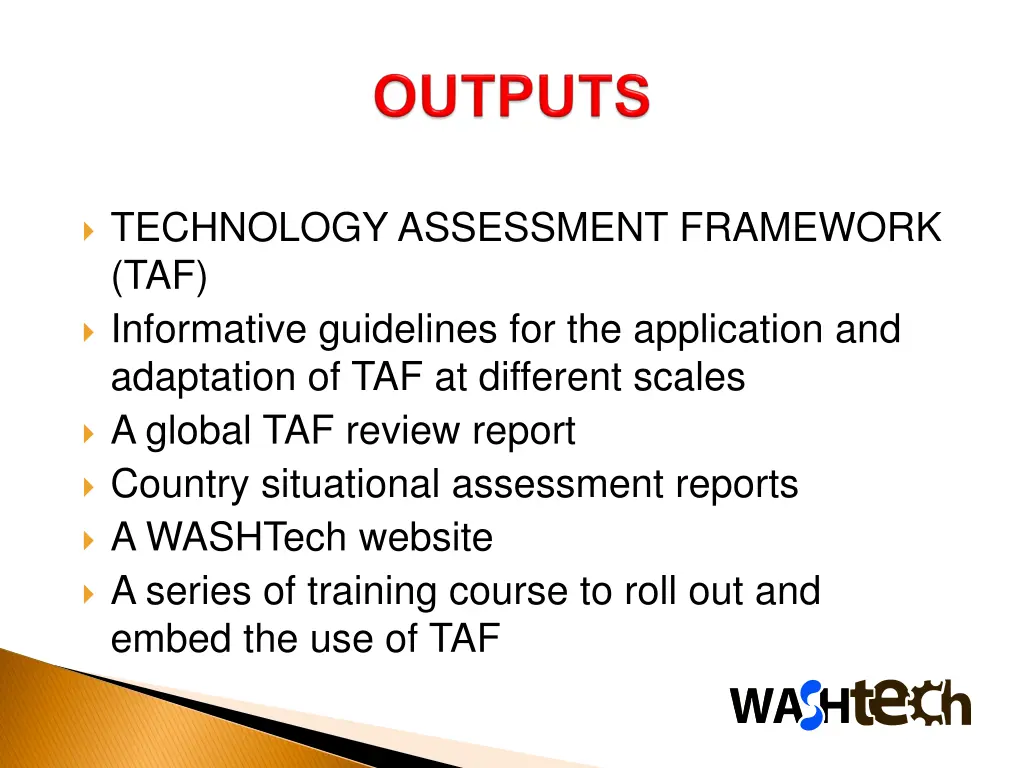 OUTPUTS

TECHNOLOGY ASSESSMENT FRAMEWORK (TAF)
Informative guidelines for the application and adaptation of TAF at different scales
A global TAF review report
Country situational assessment reports
A WASHTech website
A series of training course to roll out and embed the use of TAF

WASHtech